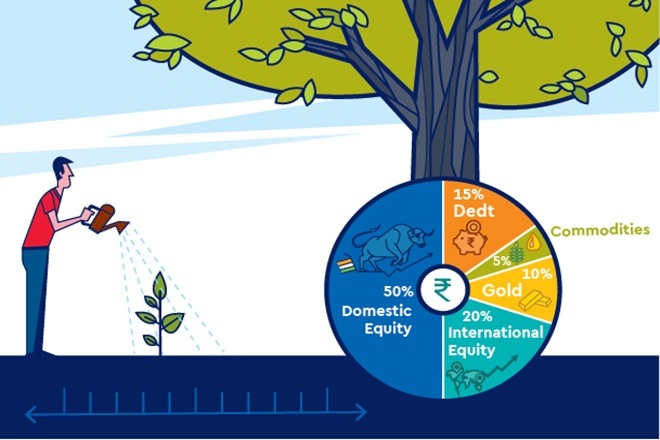 15%
Dedt

Commodities

5%

10%
Gold

₹

50%
Domestic
Equity

20%
International
Equity